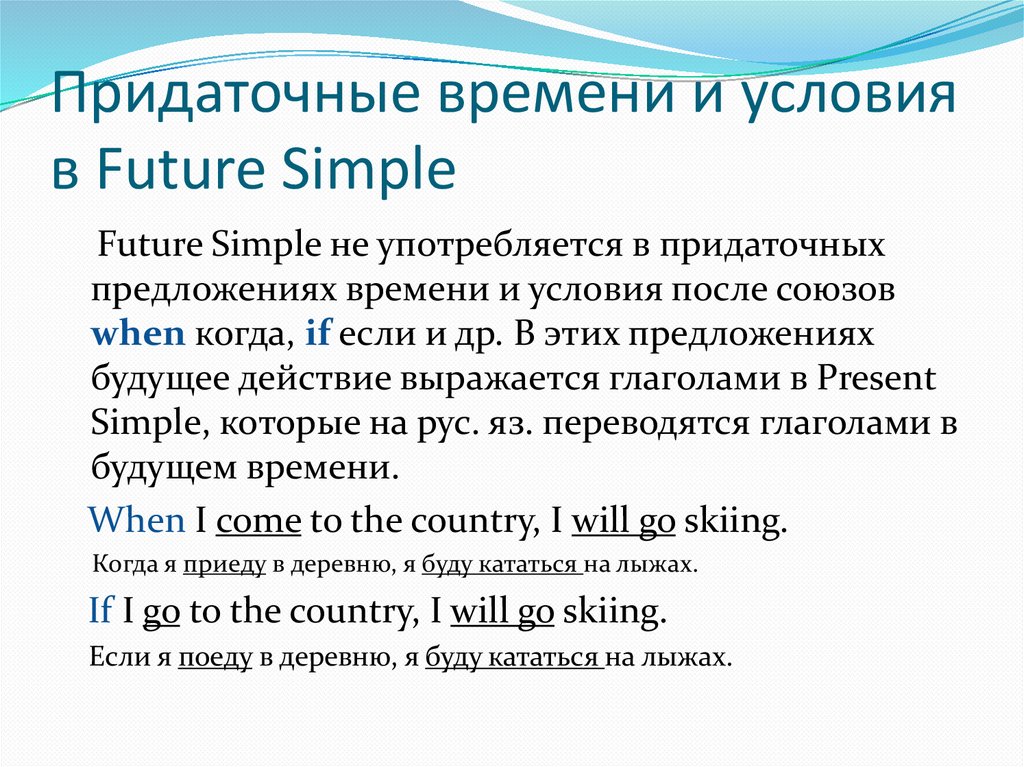 Придаточные времени и условия в Future Simple

Future Simple не употребляется в придаточных предложениях времени и условия после союзов when когда, if если и др. В этих предложениях будущее действие выражается глаголами в Present Simple, которые на рус. яз. переводятся глаголами в будущем времени.

When I come to the country, I will go skiing.

Когда я приеду в деревню, я буду кататься на лыжах.

If I go to the country, I will go skiing.

Если я поеду в деревню, я буду кататься на лыжах.